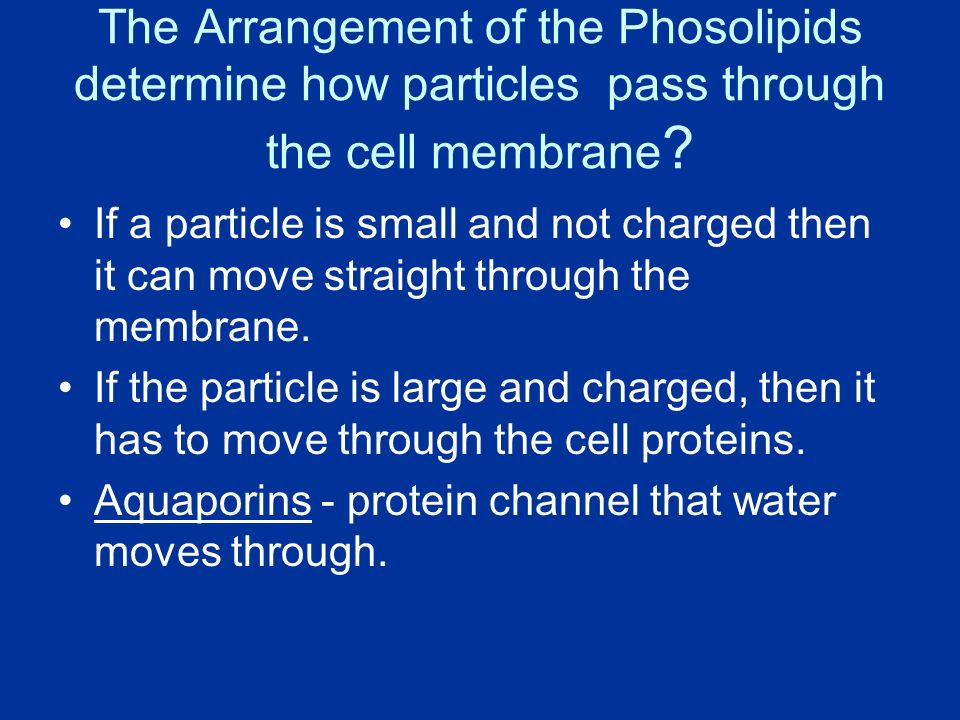 The Arrangement of the Phosolipids determine how particles pass through the cell membrane?

• If a particle is small and not charged then it can move straight through the membrane.
• If the particle is large and charged, then it has to move through the cell proteins.
• Aquaporins - protein channel that water moves through.